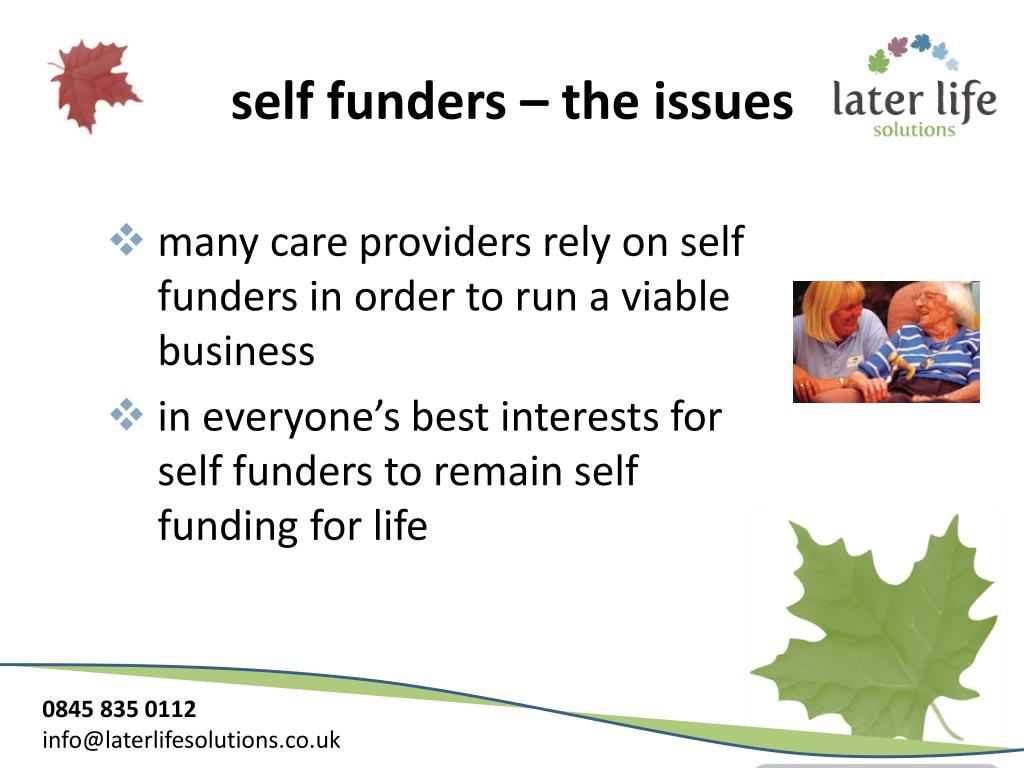 self funders – the issues

later life
solutions

❖ many care providers rely on self funders in order to run a viable business

❖ in everyone's best interests for self funders to remain self funding for life

0845 835 0112
info@laterlifesolutions.co.uk